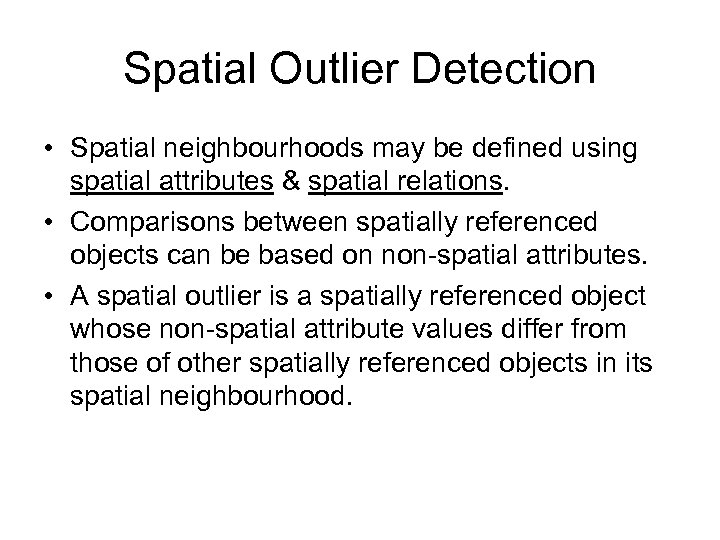 Spatial Outlier Detection

• Spatial neighbourhoods may be defined using spatial attributes & spatial relations.

• Comparisons between spatially referenced objects can be based on non-spatial attributes.

• A spatial outlier is a spatially referenced object whose non-spatial attribute values differ from those of other spatially referenced objects in its spatial neighbourhood.